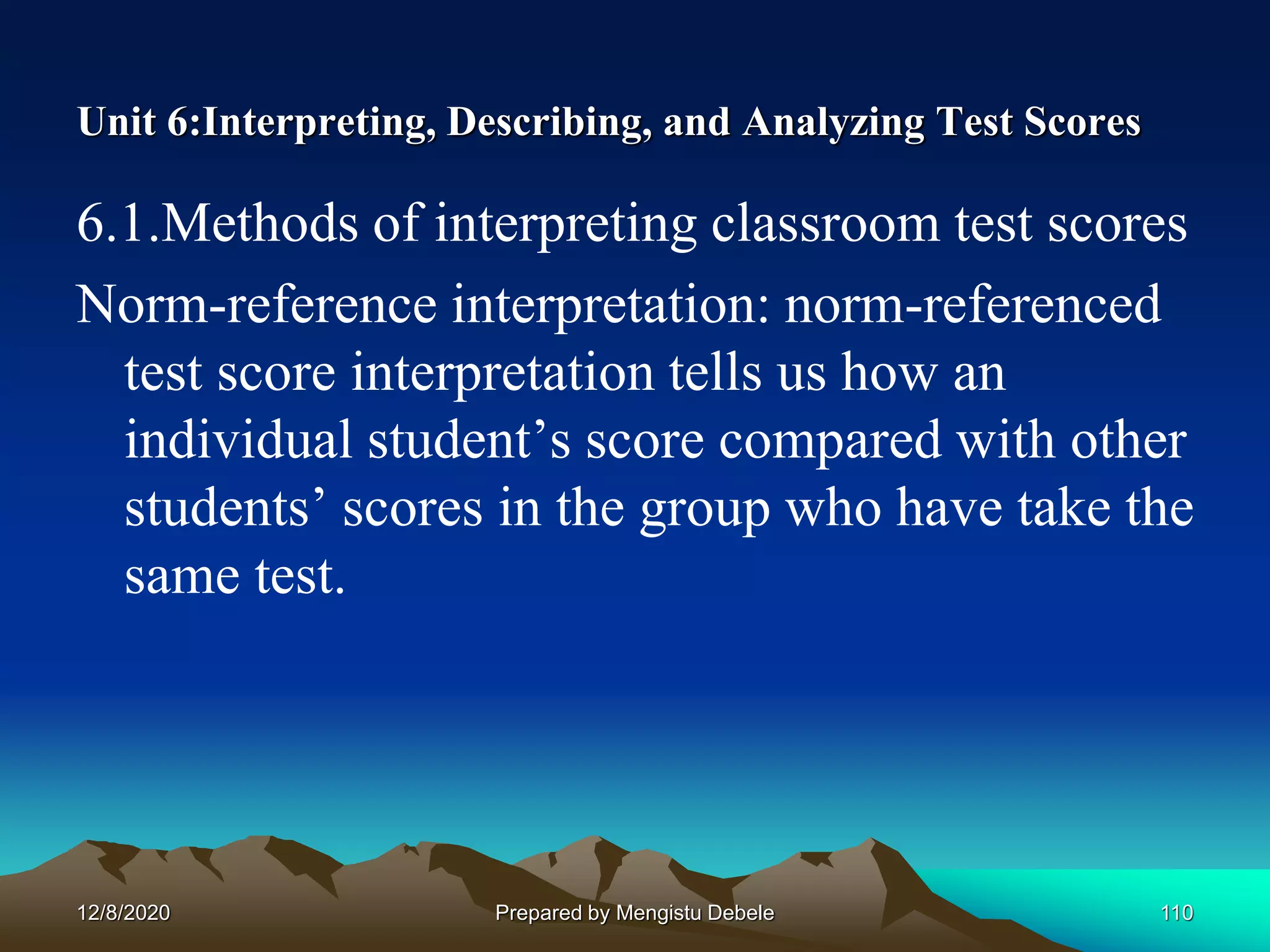 Unit 6:Interpreting, Describing, and Analyzing Test Scores

6.1.Methods of interpreting classroom test scores

Norm-reference interpretation: norm-referenced test score interpretation tells us how an individual student’s score compared with other students’ scores in the group who have take the same test.

12/8/2020

Prepared by Mengistu Debele

110